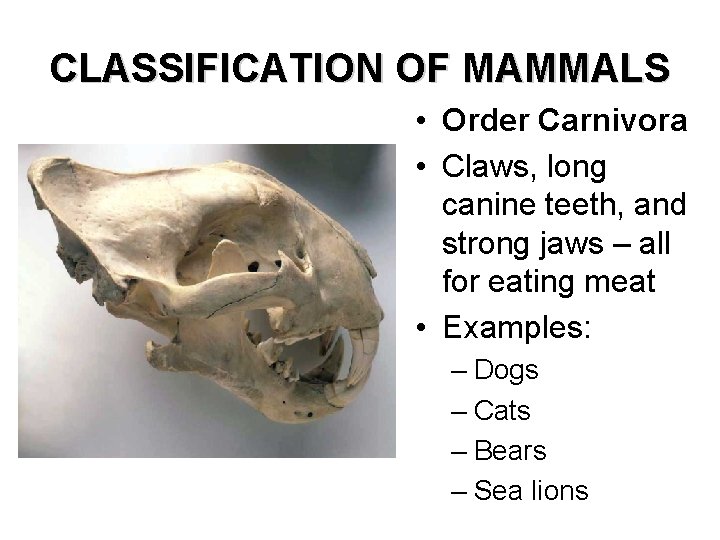 CLASSIFICATION OF MAMMALS

• Order Carnivora
• Claws, long canine teeth, and strong jaws – all for eating meat
• Examples:
– Dogs
– Cats
– Bears
– Sea lions